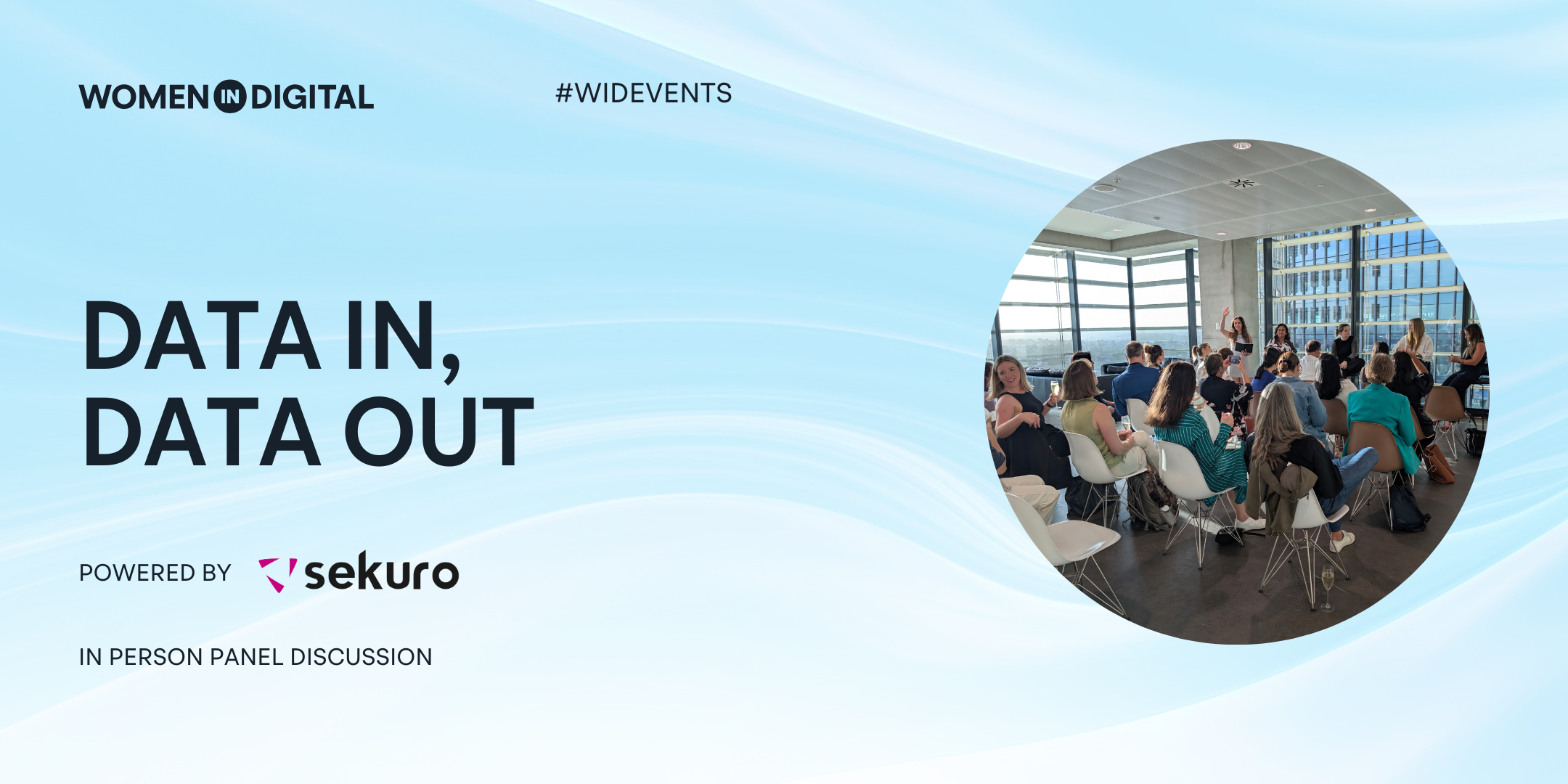 WOMEN IN DIGITAL

#WIDEVENTS

DATA IN, DATA OUT

POWERED BY sekuro

IN PERSON PANEL DISCUSSION